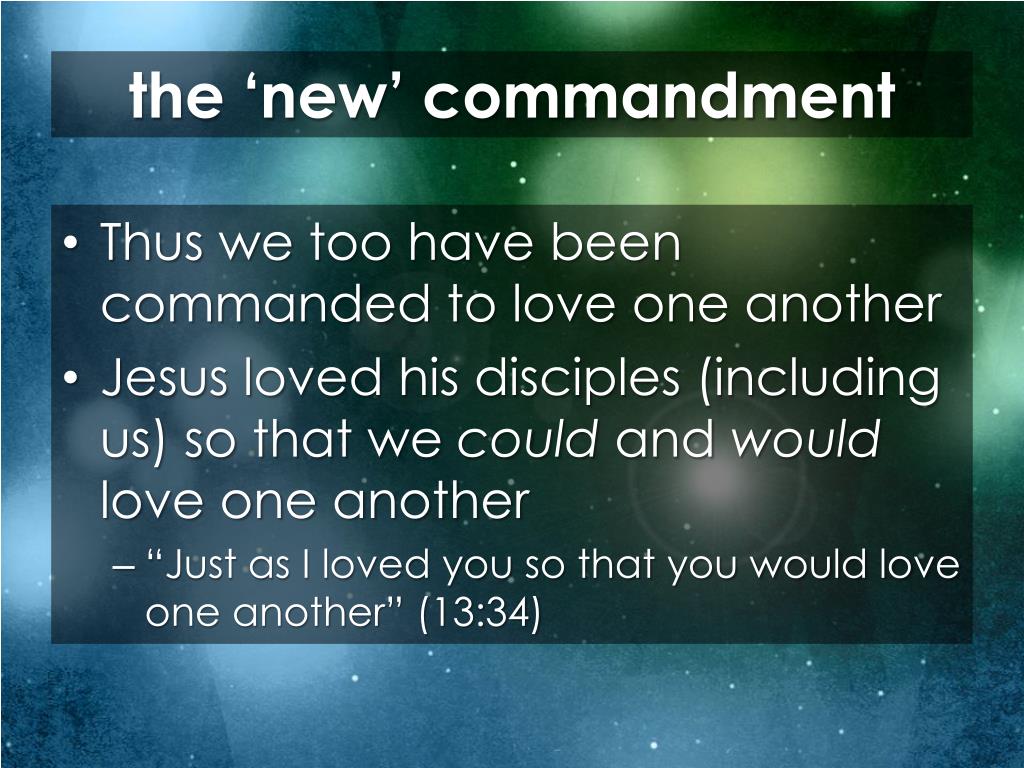 the ‘new’ commandment

• Thus we too have been commanded to love one another
• Jesus loved his disciples (including us) so that we could and would love one another
– “Just as I loved you so that you would love one another” (13:34)